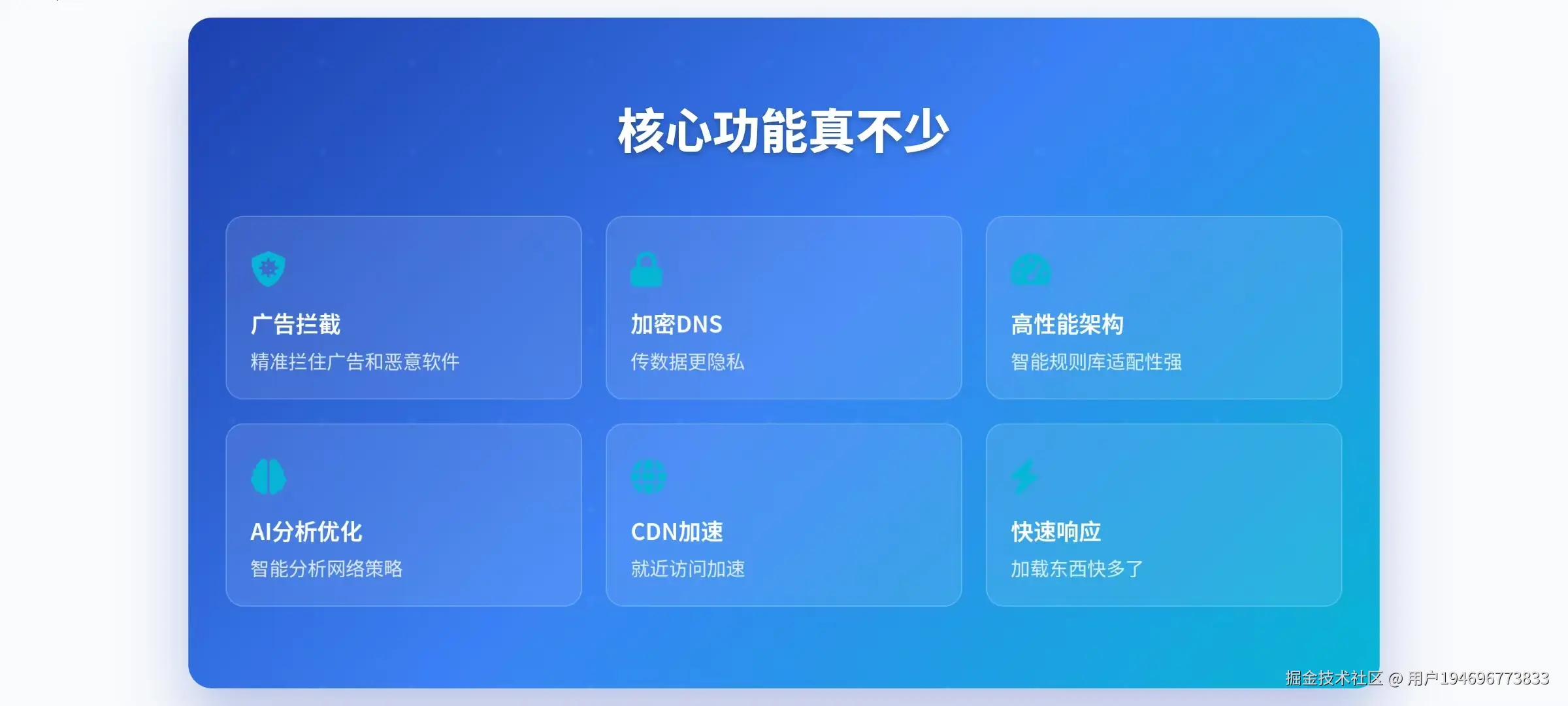 核心功能真不少

广告拦截
精准拦住广告和恶意软件

加密DNS
传数据更隐私

高性能架构
智能规则库适配性强

AI分析优化
智能分析网络策略

CDN加速
就近访问加速

快速响应
加载东西快多了

掘金技术社区 @ 用户194696773833